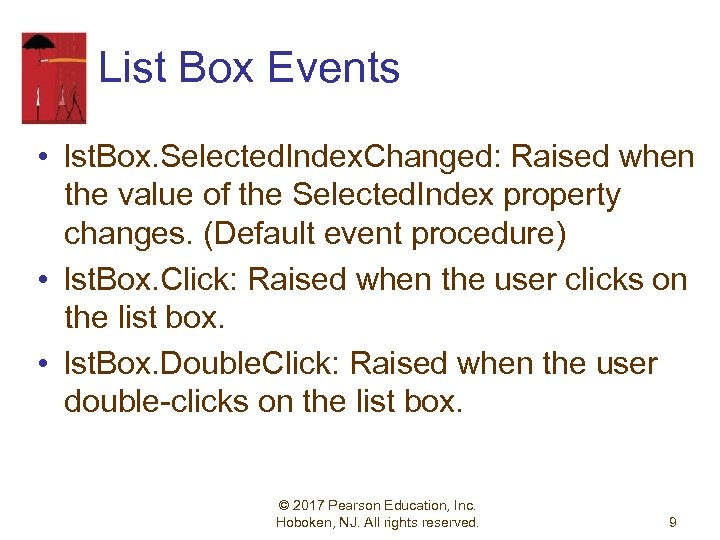 List Box Events

• lstBox.SelectedIndexChanged: Raised when the value of the SelectedIndex property changes. (Default event procedure)
• lstBox.Click: Raised when the user clicks on the list box.
• lstBox.DoubleClick: Raised when the user double-clicks on the list box.

© 2017 Pearson Education, Inc. Hoboken, NJ. All rights reserved.

9